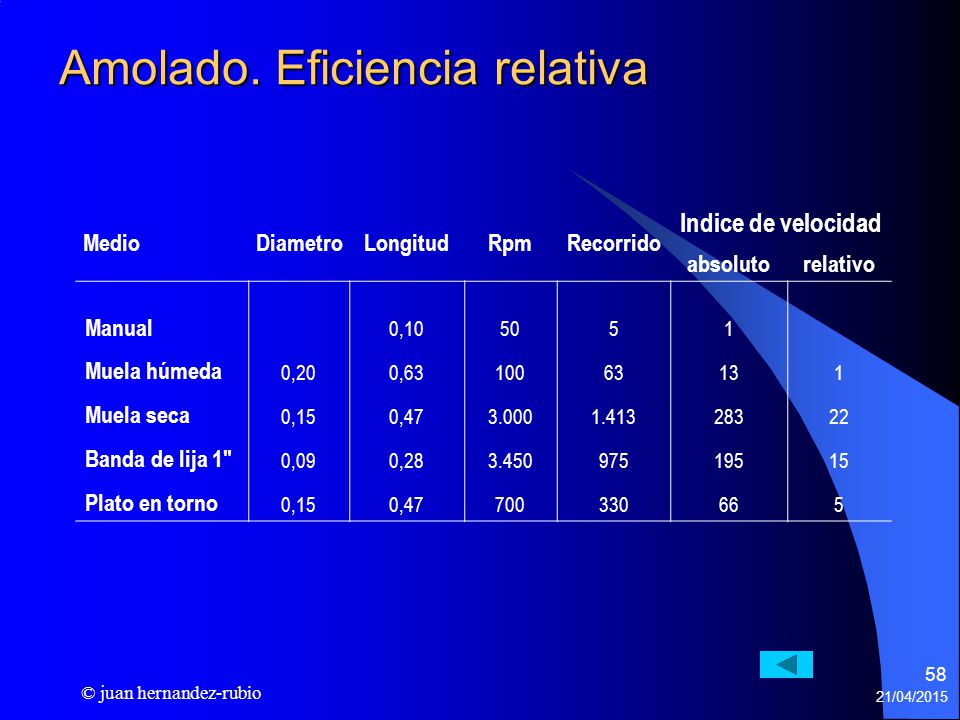 Amolado. Eficiencia relativa

| Medio | Diametro | Longitud | Rpm | Recorrido | Indice de velocidad absoluto | Indice de velocidad relativo |
|---|---|---|---|---|---|---|
| Manual | | 0,10 | 50 | 5 | 1 | |
| Muela húmeda | 0,20 | 0,63 | 100 | 63 | 13 | 1 |
| Muela seca | 0,15 | 0,47 | 3.000 | 1.413 | 283 | 22 |
| Banda de lija 1" | 0,09 | 0,28 | 3.450 | 975 | 195 | 15 |
| Plato en torno | 0,15 | 0,47 | 700 | 330 | 66 | 5 |

© juan hernandez-rubio

58

21/04/2015